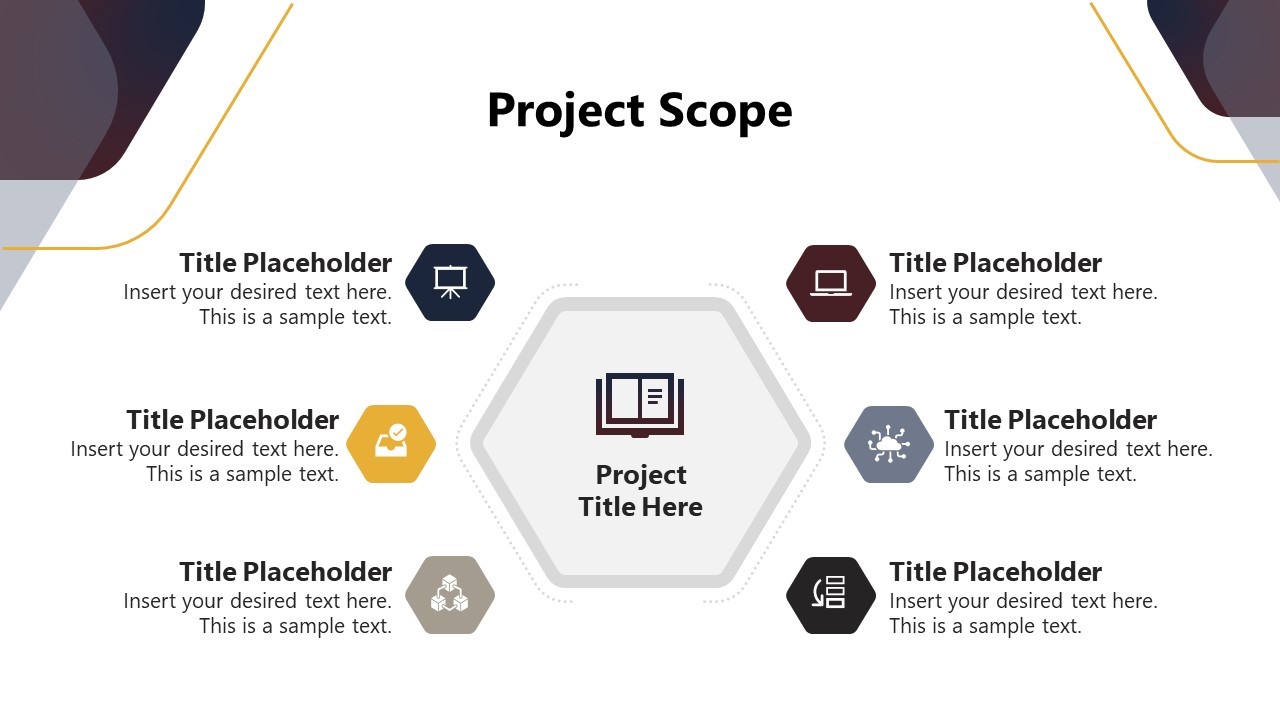 Project Scope

Title Placeholder
Insert your desired text here. This is a sample text.

Title Placeholder
Insert your desired text here. This is a sample text.

Title Placeholder
Insert your desired text here. This is a sample text.

Project Title Here

Title Placeholder
Insert your desired text here. This is a sample text.

Title Placeholder
Insert your desired text here. This is a sample text.

Title Placeholder
Insert your desired text here. This is a sample text.